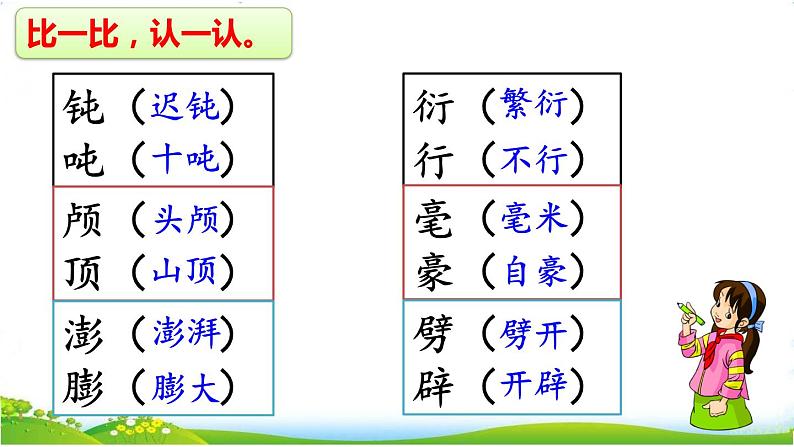 比一比，认一认。

钝（迟钝）
吨（十吨）
颅（头颅）
顶（山顶）
澎（澎湃）
膨（膨大）

衍（繁衍）
行（不行）
毫（毫米）
豪（自豪）
劈（劈开）
辟（开辟）